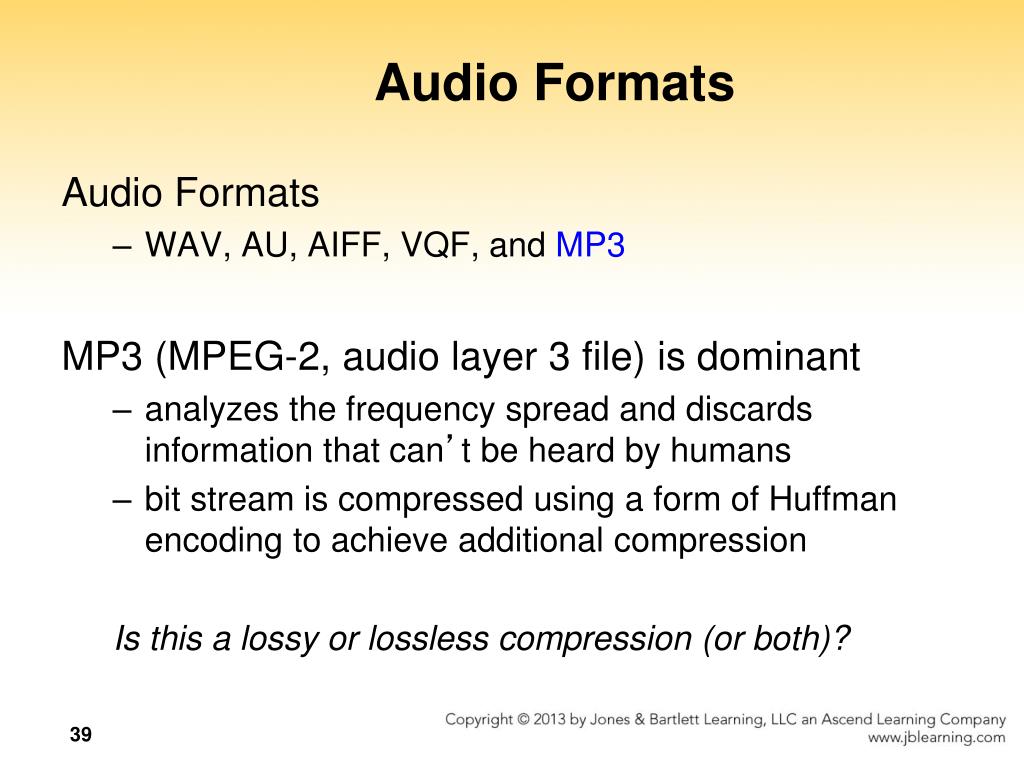 Audio Formats

Audio Formats
– WAV, AU, AIFF, VQF, and MP3

MP3 (MPEG-2, audio layer 3 file) is dominant
– analyzes the frequency spread and discards information that can’t be heard by humans
– bit stream is compressed using a form of Huffman encoding to achieve additional compression

Is this a lossy or lossless compression (or both)?

39

Copyright © 2013 by Jones & Bartlett Learning, LLC an Ascend Learning Company
www.jblearning.com